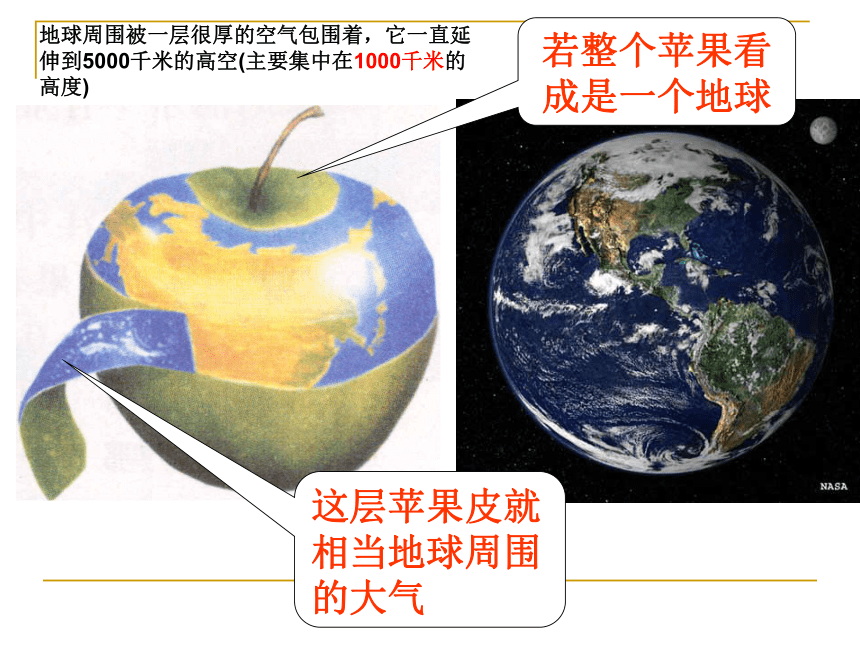 地球周围被一层很厚的空气包围着，它一直延伸到5000千米的高空(主要集中在1000千米的高度)

若整个苹果看成是一个地球

NASA

这层苹果皮就相当地球周围的大气